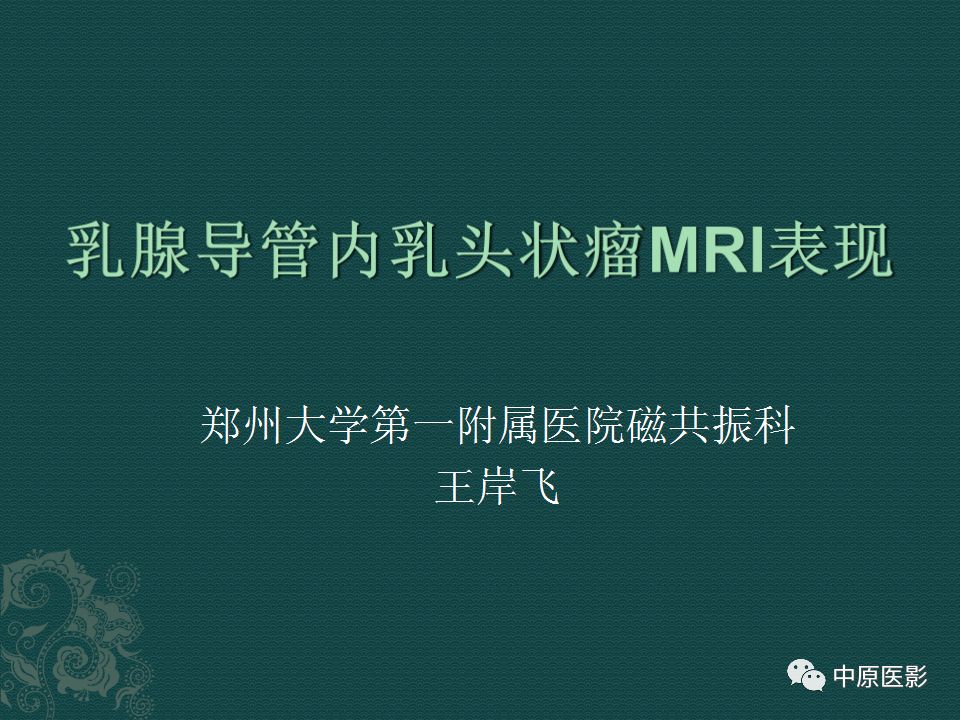 乳腺导管内乳头状瘤MRI表现

郑州大学第一附属医院磁共振科
王岸飞

中原医影